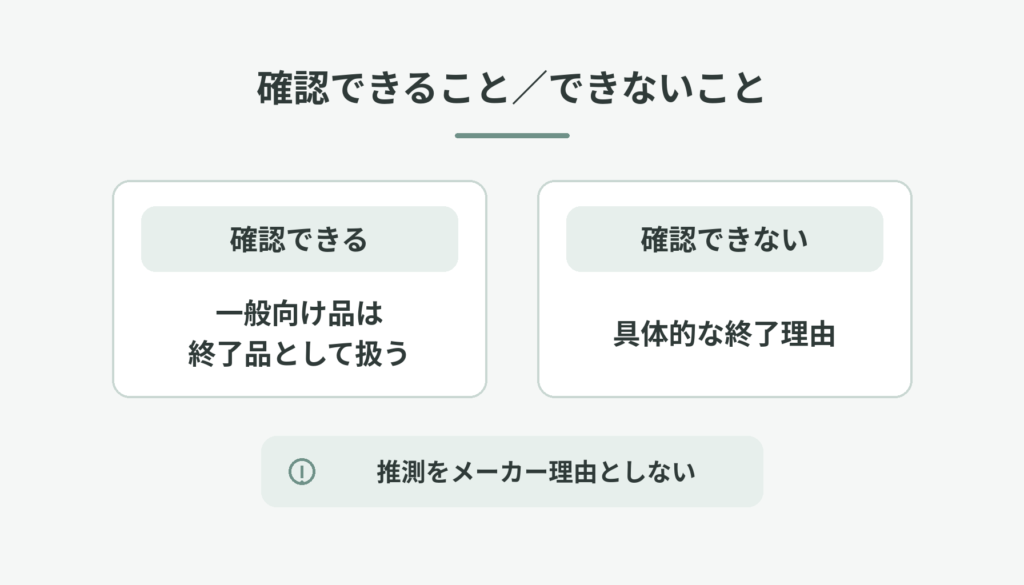 確認できること／できないこと

確認できる

一般向け品は
終了品として扱う

確認できない

具体的な終了理由

推測をメーカー理由としない